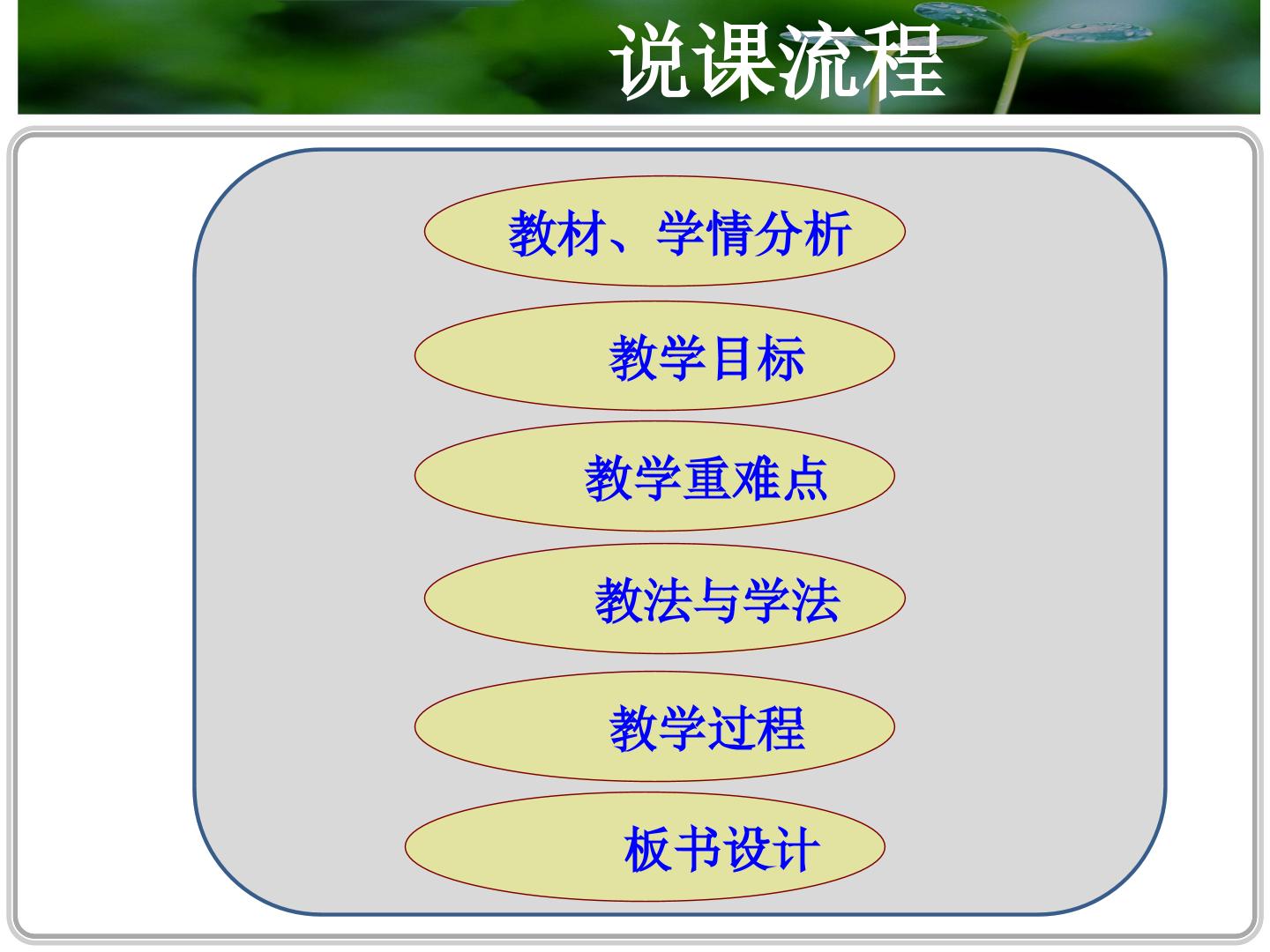 说课流程

教材、学情分析

教学目标

教学重难点

教法与学法

教学过程

板书设计